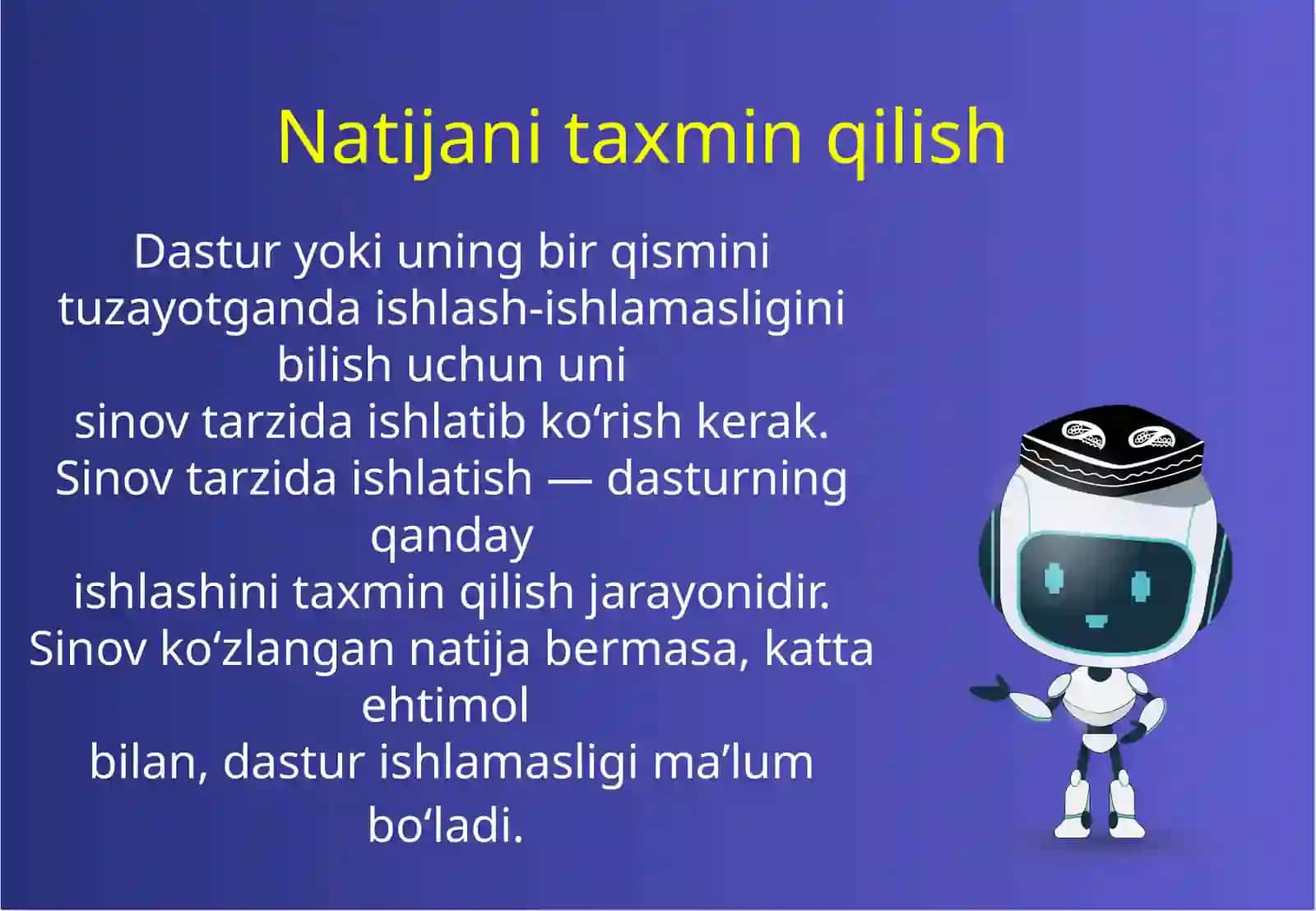 Natijani taxmin qilish

Dastur yoki uning bir qismini tuzayotganda ishlash-ishlamasligini bilish uchun uni sinov tarzida ishlatib ko‘rish kerak. Sinov tarzida ishlatish — dasturning qanday ishlashini taxmin qilish jarayonidir. Sinov ko‘zlangan natija bermasa, katta ehtimol bilan, dastur ishlamasligi ma’lum bo‘ladi.